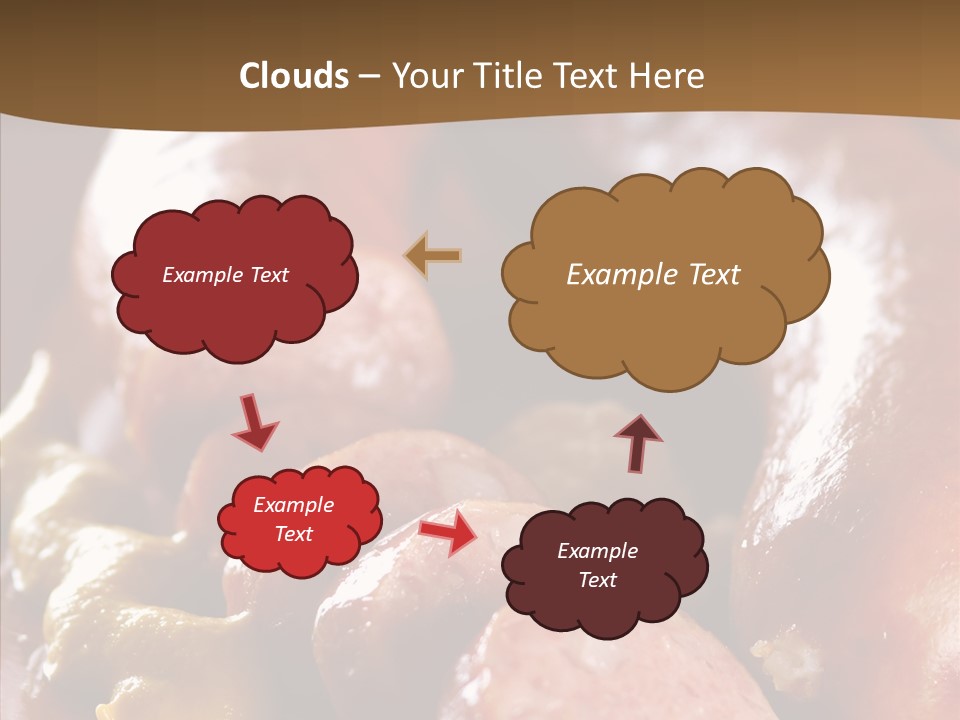 Clouds – Your Title Text Here

Example Text

Example Text

Example Text

Example Text